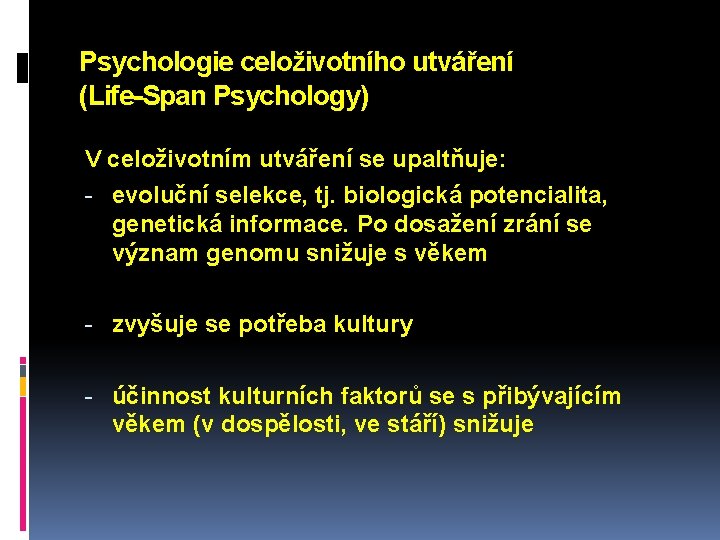 Psychologie celoživotního utváření (Life-Span Psychology)

V celoživotním utváření se upaltňuje:

- evoluční selekce, tj. biologická potencialita, genetická informace. Po dosažení zrání se význam genomu snižuje s věkem

- zvyšuje se potřeba kultury

- účinnost kulturních faktorů se s přibývajícím věkem (v dospělosti, ve stáří) snižuje